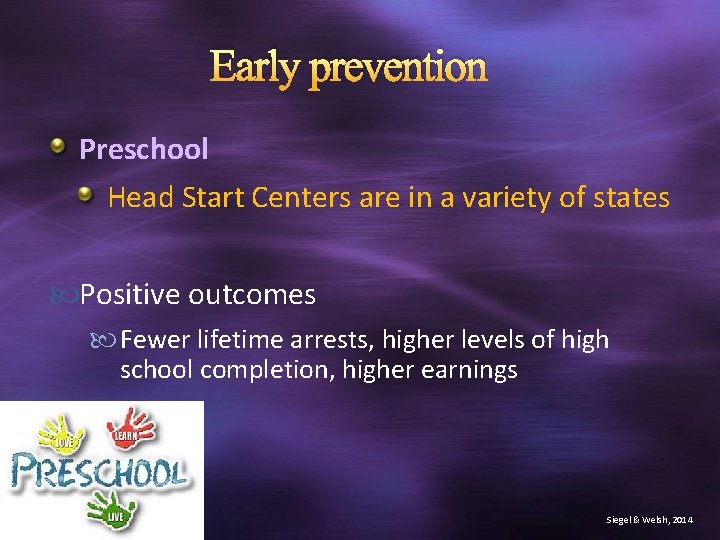 Early prevention

Preschool

Head Start Centers are in a variety of states

Positive outcomes

Fewer lifetime arrests, higher levels of high school completion, higher earnings

LOVE

LEARN

PRESCHOOL

LIVE

Siegel & Welsh, 2014